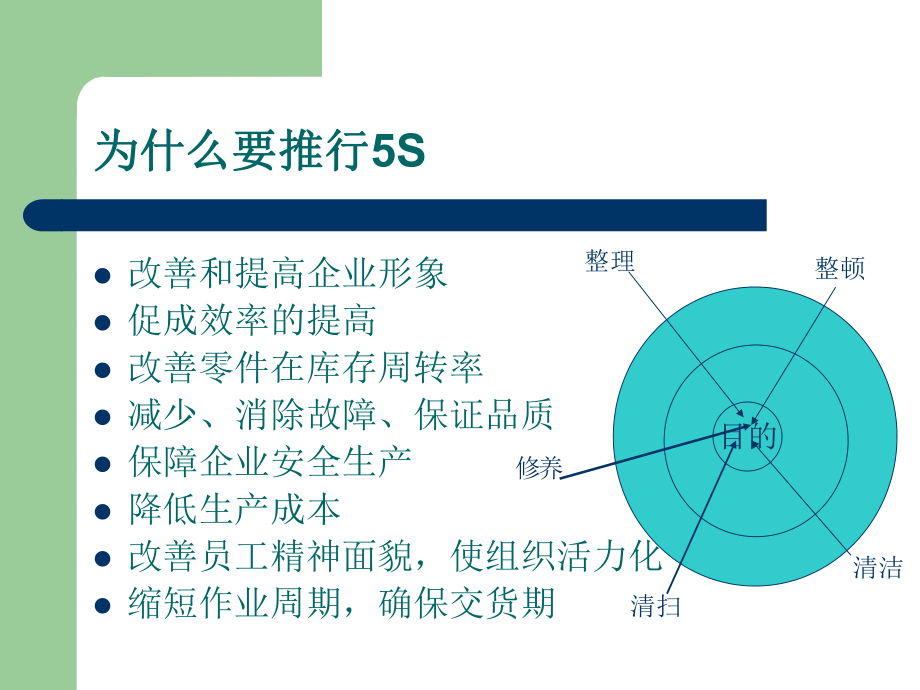 为什么要推行5S

- 改善和提高企业形象
- 促成效率的提高
- 改善零件在库存周转率
- 减少、消除故障、保证品质
- 保障企业安全生产
- 降低生产成本
- 改善员工精神面貌，使组织活力化
- 缩短作业周期，确保交货期

整理
整顿
目的
修养
清洁
清扫